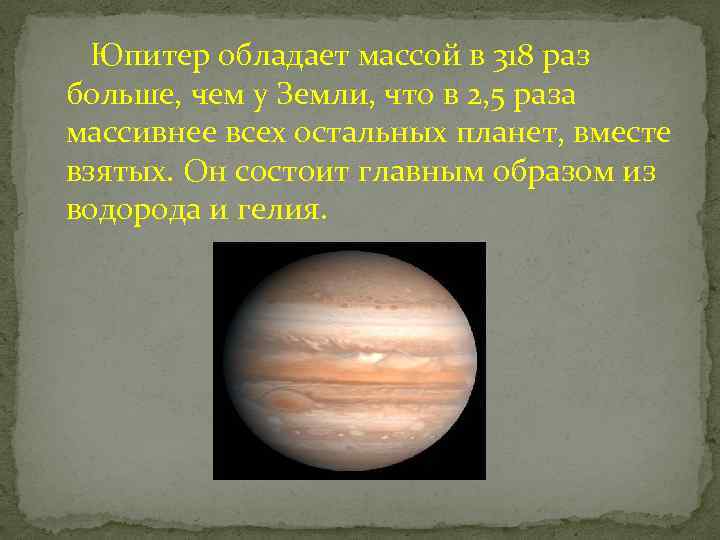 Юпитер обладает массой в 318 раз больше, чем у Земли, что в 2,5 раза массивнее всех остальных планет, вместе взятых. Он состоит главным образом из водорода и гелия.